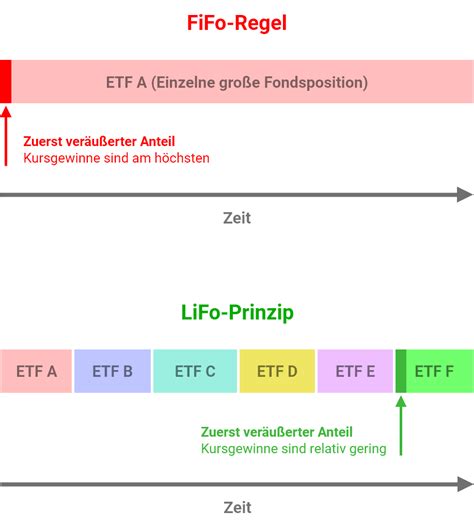 FiFo-Regel

ETF A (Einzelne große Fondsposition)

Zuerst veräußerter Anteil
Kursgewinne sind am höchsten

Zeit

LiFo-Prinzip

ETF A
ETF B
ETF C
ETF D
ETF E
ETF F

Zuerst veräußerter Anteil
Kursgewinne sind relativ gering

Zeit